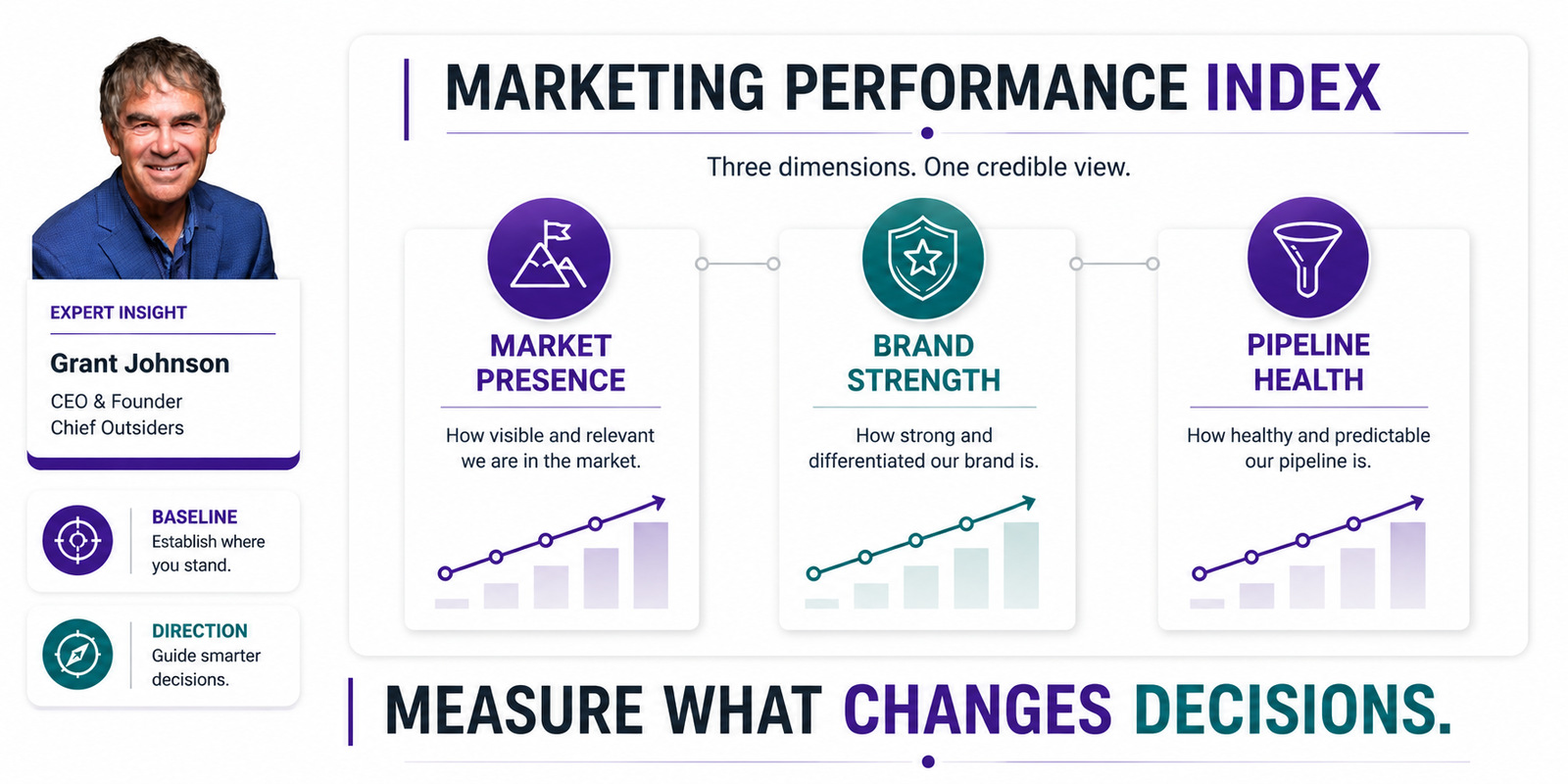 EXPERT INSIGHT

Grant Johnson

CEO & Founder
Chief Outsiders

BASELINE
Establish where you stand.

DIRECTION
Guide smarter decisions.

MARKETING PERFORMANCE INDEX

Three dimensions. One credible view.

MARKET PRESENCE

How visible and relevant we are in the market.

BRAND STRENGTH

How strong and differentiated our brand is.

PIPELINE HEALTH

How healthy and predictable our pipeline is.

MEASURE WHAT CHANGES DECISIONS.